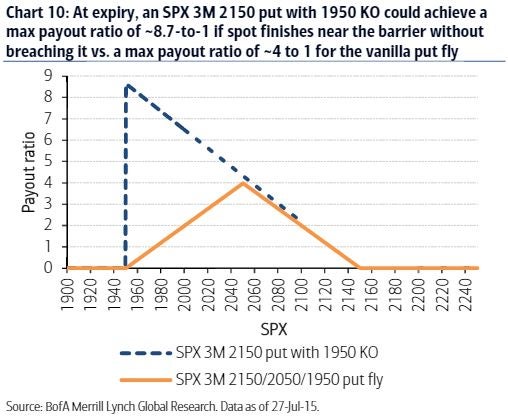 Chart 10: At expiry, an SPX 3M 2150 put with 1950 KO could achieve a max payout ratio of ~8.7-to-1 if spot finishes near the barrier without breaching it vs. a max payout ratio of ~4 to 1 for the vanilla put fly

Payout ratio

9
8
7
6
5
4
3
2
1
0

1900 1920 1940 1960 1980 2000 2020 2040 2060 2080 2100 2120 2140 2160 2180 2200 2220 2240

SPX

SPX 3M 2150 put with 1950 KO

SPX 3M 2150/2050/1950 put fly

Source: BofA Merrill Lynch Global Research. Data as of 27-Jul-15.